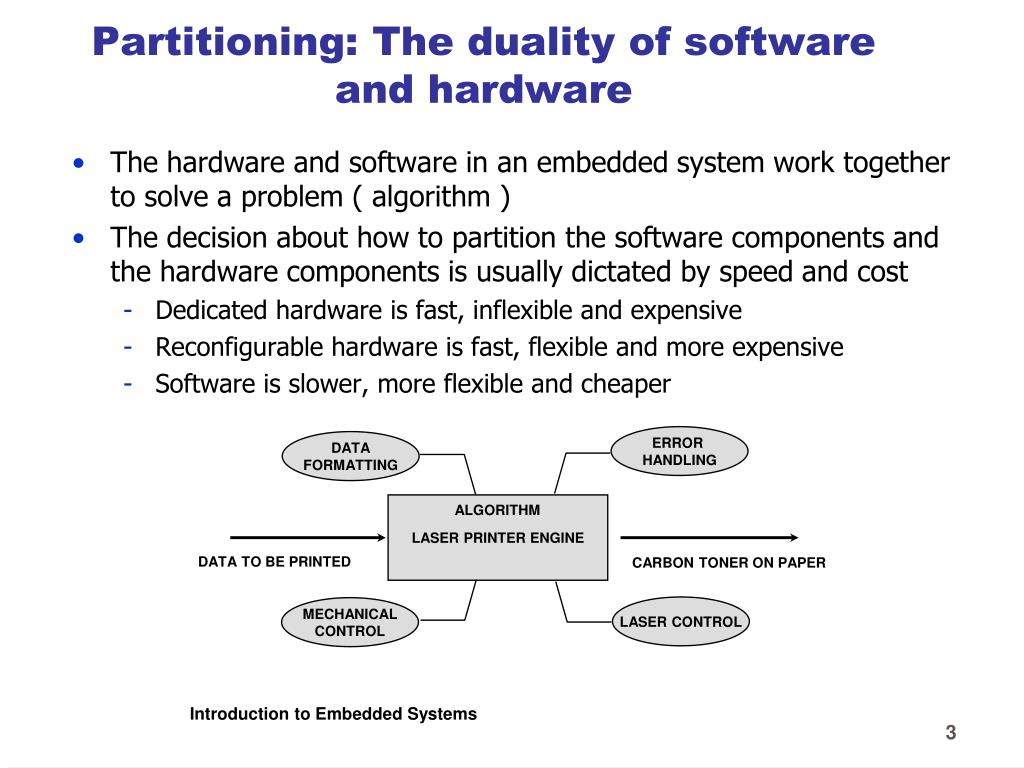 Partitioning: The duality of software and hardware

• The hardware and software in an embedded system work together to solve a problem ( algorithm )

• The decision about how to partition the software components and the hardware components is usually dictated by speed and cost

- Dedicated hardware is fast, inflexible and expensive
- Reconfigurable hardware is fast, flexible and more expensive
- Software is slower, more flexible and cheaper

DATA FORMATTING

ERROR HANDLING

ALGORITHM

LASER PRINTER ENGINE

DATA TO BE PRINTED

CARBON TONER ON PAPER

MECHANICAL CONTROL

LASER CONTROL

Introduction to Embedded Systems

3